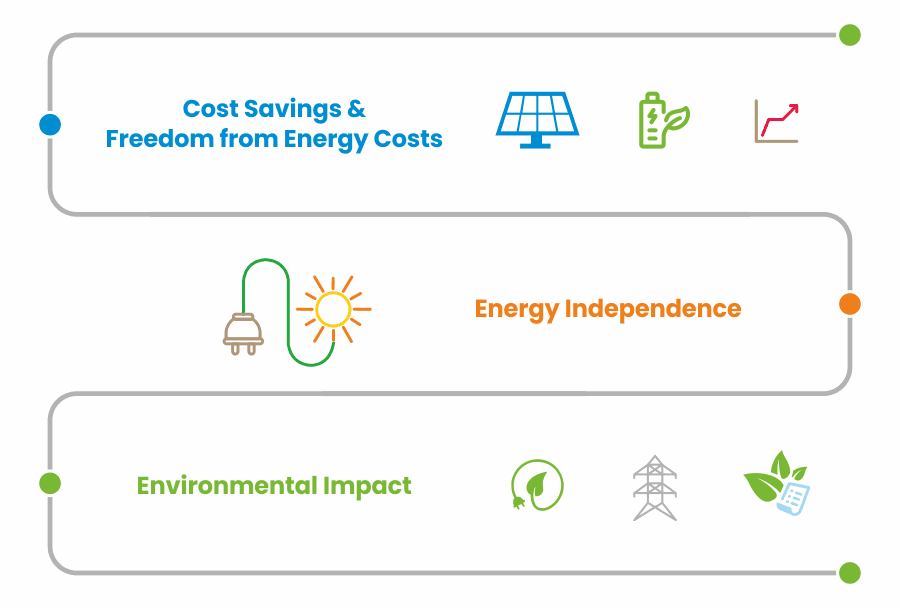 Cost Savings & Freedom from Energy Costs

Energy Independence

Environmental Impact